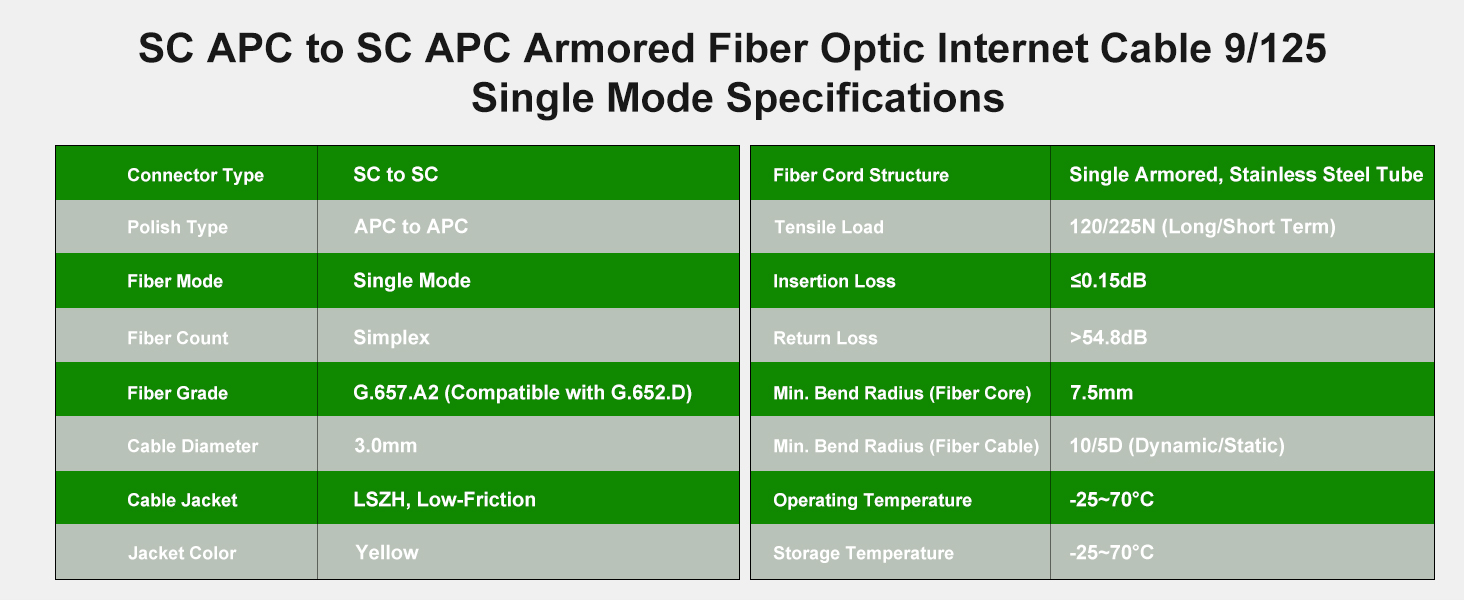 SC APC to SC APC Armored Fiber Optic Internet Cable 9/125 Single Mode Specifications

| Connector Type | SC to SC |
|---|---|
| Polish Type | APC to APC |
| Fiber Mode | Single Mode |
| Fiber Count | Simplex |
| Fiber Grade | G.657.A2 (Compatible with G.652.D) |
| Cable Diameter | 3.0mm |
| Cable Jacket | LSZH, Low-Friction |
| Jacket Color | Yellow |

| Fiber Cord Structure | Single Armored, Stainless Steel Tube |
|---|---|
| Tensile Load | 120/225N (Long/Short Term) |
| Insertion Loss | ≤0.15dB |
| Return Loss | >54.8dB |
| Min. Bend Radius (Fiber Core) | 7.5mm |
| Min. Bend Radius (Fiber Cable) | 10/5D (Dynamic/Static) |
| Operating Temperature | -25~70°C |
| Storage Temperature | -25~70°C |